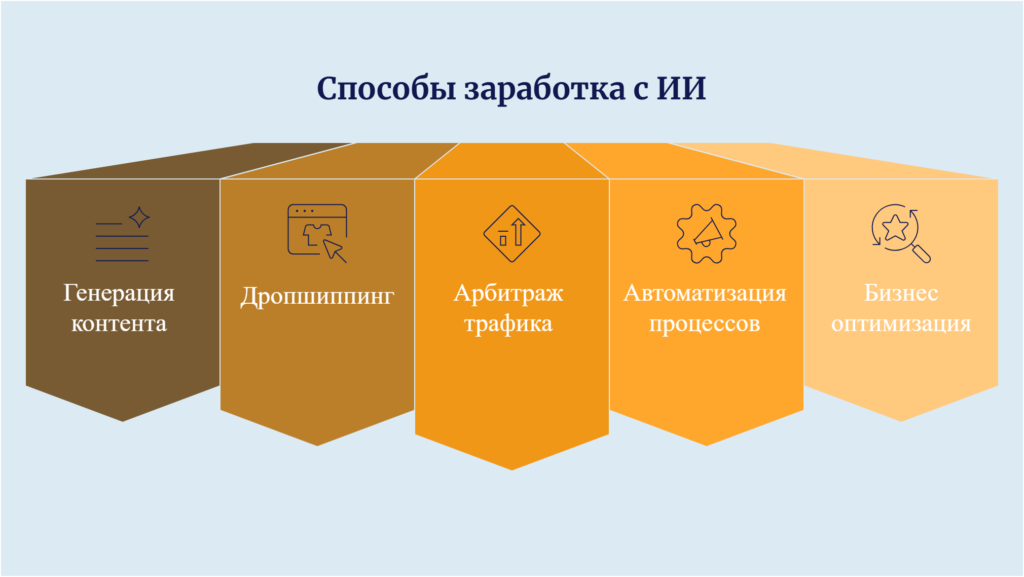 Способы заработка с ИИ

Генерация контента

Дропшиппинг

Арбитраж трафика

Автоматизация процессов

Бизнес оптимизация